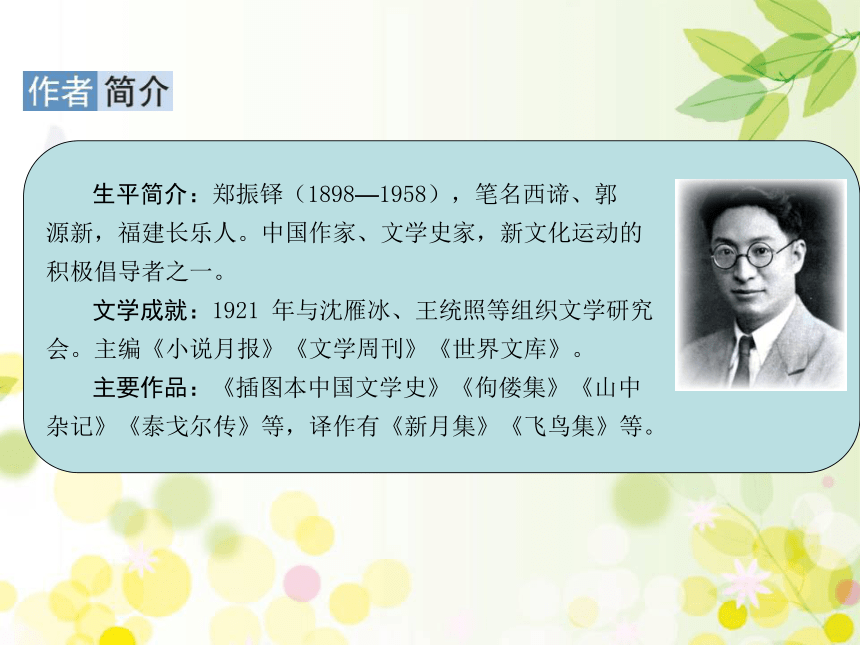 作者简介

生平简介：郑振铎（1898—1958），笔名西谛、郭源新，福建长乐人。中国作家、文学史家，新文化运动的积极倡导者之一。

文学成就：1921 年与沈雁冰、王统照等组织文学研究会。主编《小说月报》《文学周刊》《世界文库》。

主要作品：《插图本中国文学史》《佝偻集》《山中杂记》《泰戈尔传》等，译作有《新月集》《飞鸟集》等。